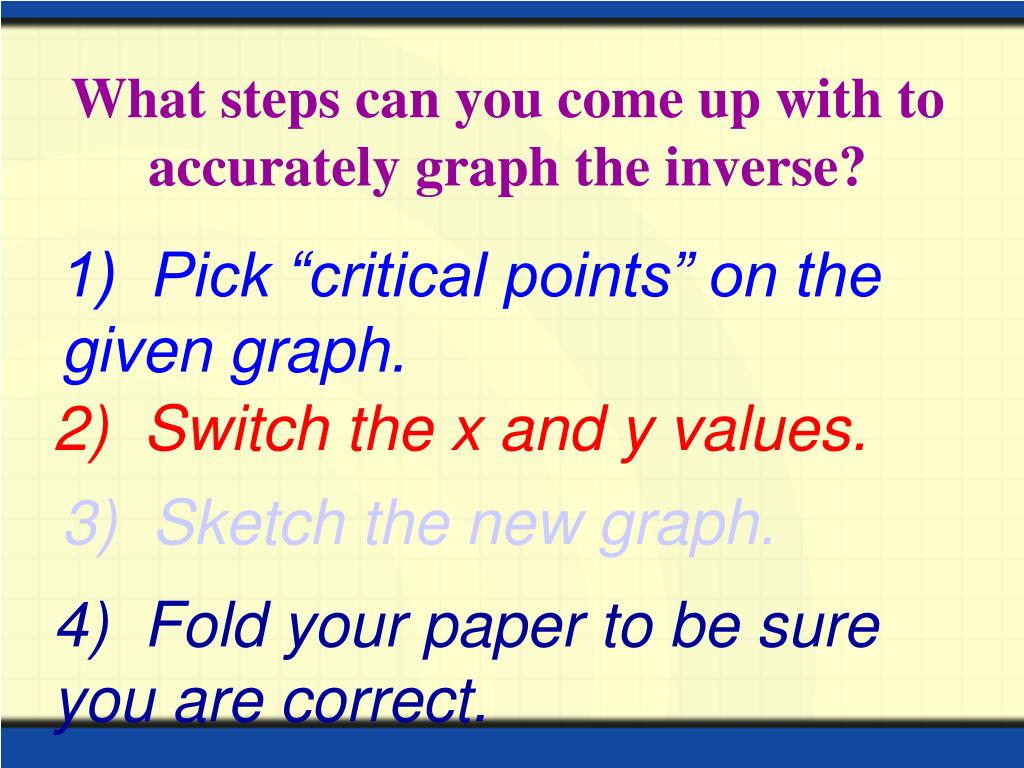 What steps can you come up with to accurately graph the inverse?

1) Pick “critical points” on the given graph.

2) Switch the x and y values.

3) Sketch the new graph.

4) Fold your paper to be sure you are correct.